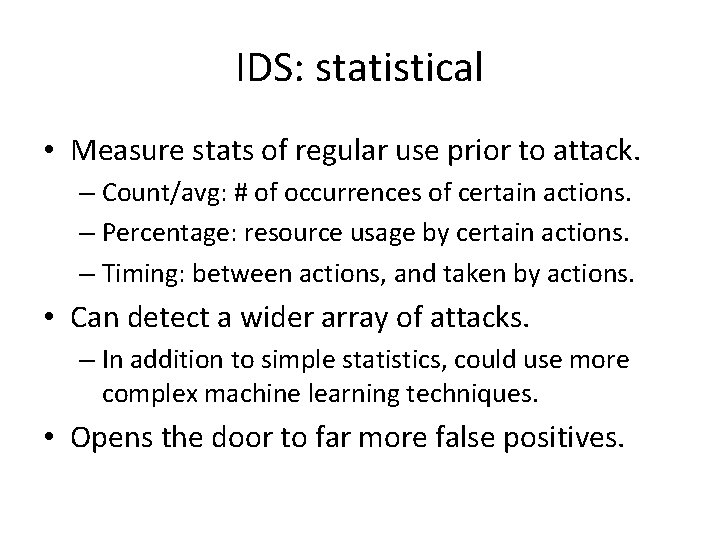 IDS: statistical

• Measure stats of regular use prior to attack.
– Count/avg: # of occurrences of certain actions.
– Percentage: resource usage by certain actions.
– Timing: between actions, and taken by actions.
• Can detect a wider array of attacks.
– In addition to simple statistics, could use more complex machine learning techniques.
• Opens the door to far more false positives.